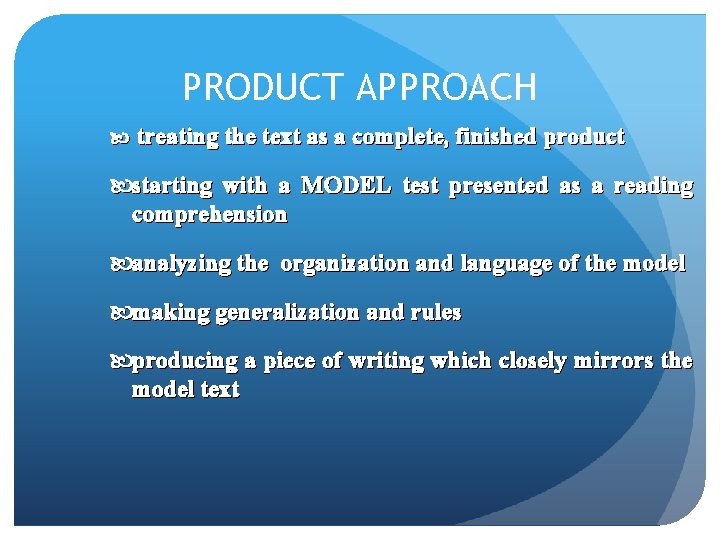 PRODUCT APPROACH

treating the text as a complete, finished product

starting with a MODEL test presented as a reading comprehension

analyzing the organization and language of the model

making generalization and rules

producing a piece of writing which closely mirrors the model text